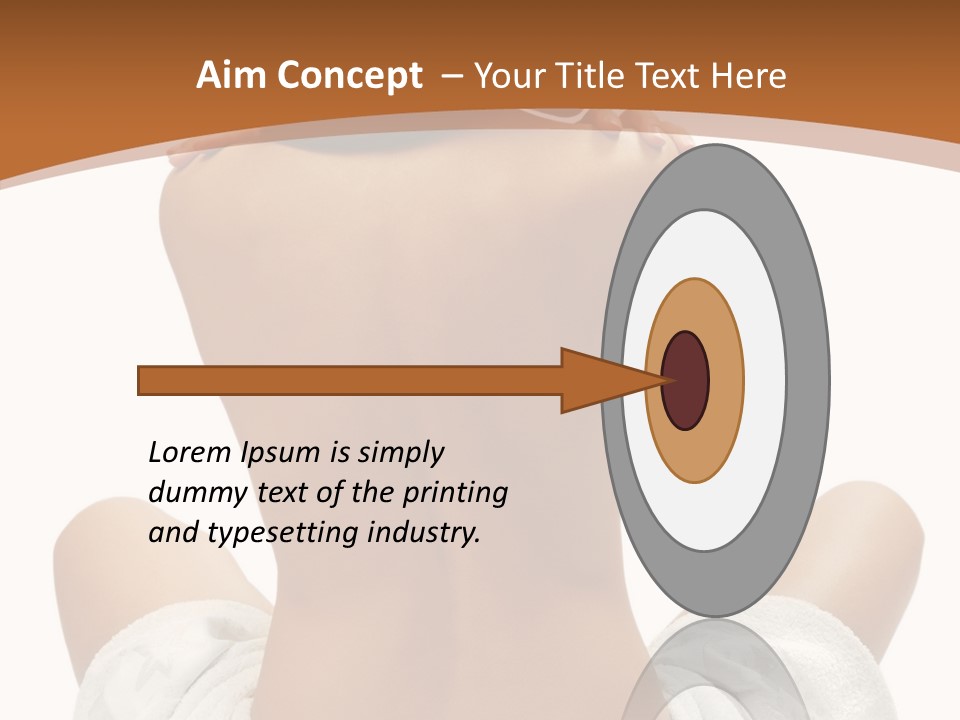 Aim Concept – Your Title Text Here

Lorem Ipsum is simply dummy text of the printing and typesetting industry.